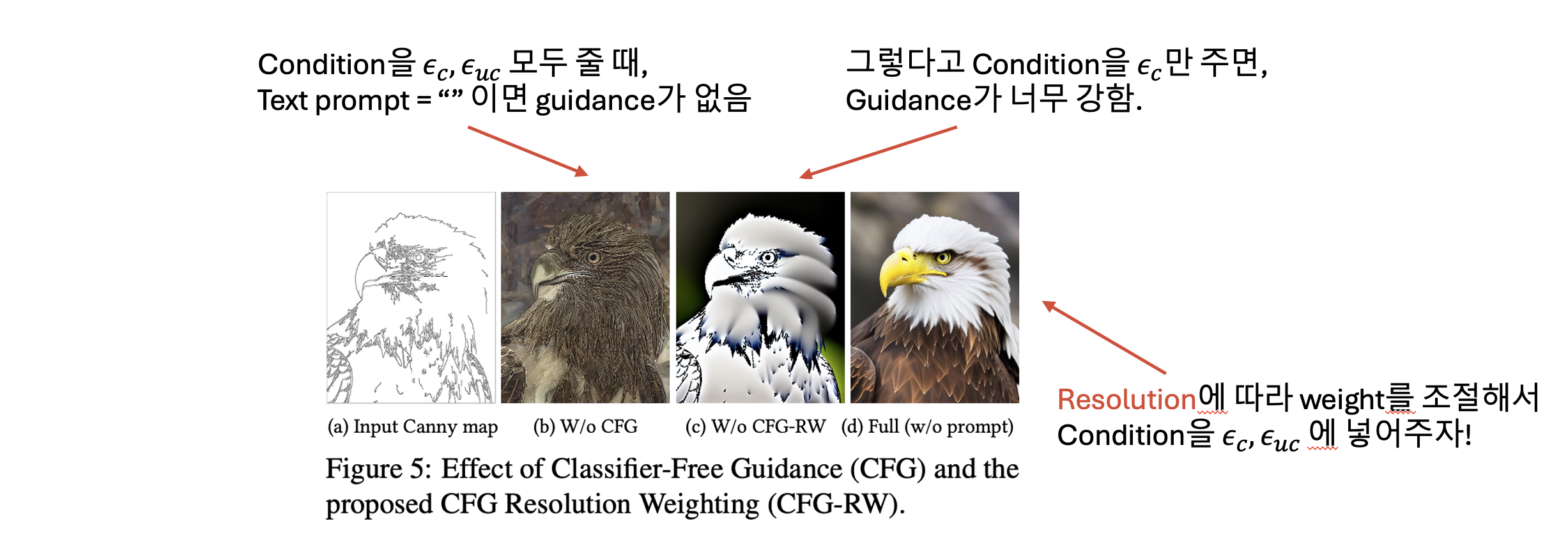 Condition을 $\epsilon_c, \epsilon_{uc}$ 모두 줄 때, Text prompt = “” 이면 guidance가 없음

그렇다고 Condition을 $\epsilon_c$만 주면, Guidance가 너무 강함.

(a) Input Canny map (b) W/o CFG (c) W/o CFG-RW (d) Full (w/o prompt)

Figure 5: Effect of Classifier-Free Guidance (CFG) and the proposed CFG Resolution Weighting (CFG-RW).

Resolution에 따라 weight를 조절해서 Condition을 $\epsilon_c, \epsilon_{uc}$ 에 넣어주자!